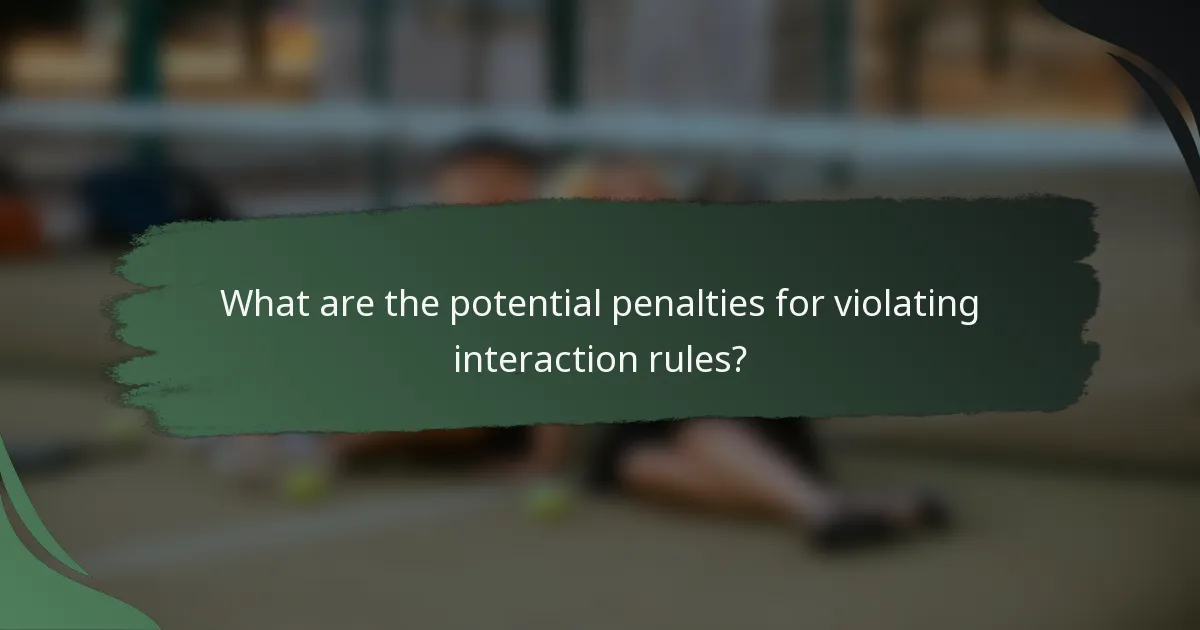 What are the potential penalties for violating interaction rules?